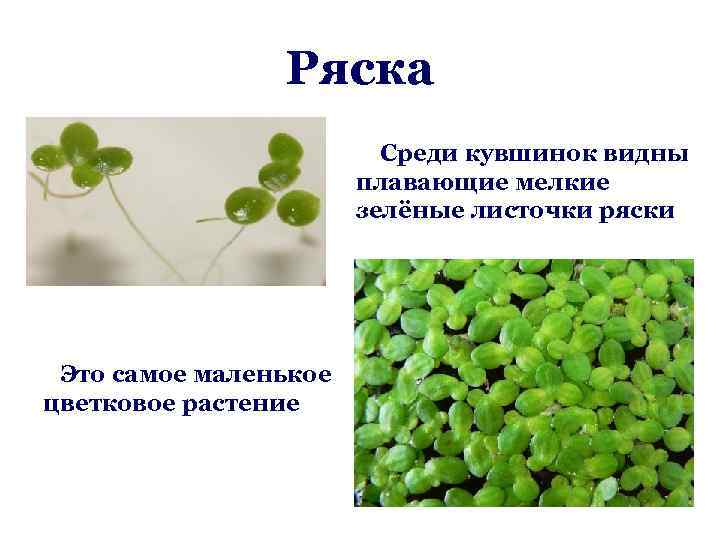 Ряска

Среди кувшинок видны плавающие мелкие зелёные листочки ряски

Это самое маленькое цветковое растение